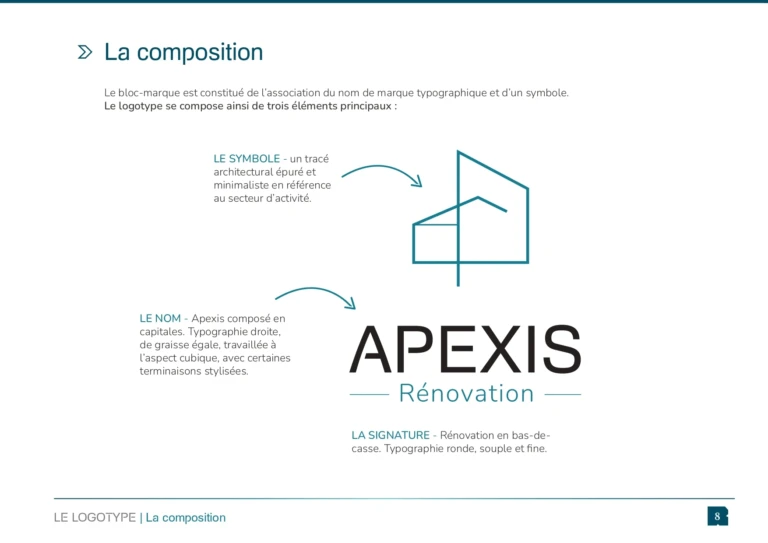 La composition

Le bloc-marque est constitué de l'association du nom de marque typographique et d'un symbole.
Le logotype se compose ainsi de trois éléments principaux :

LE SYMBOLE - un tracé architectural épuré et minimaliste en référence au secteur d'activité.

LE NOM - Apexis composé en capitales. Typographie droite, de graisse égale, travaillée à l'aspect cubique, avec certaines terminaisons stylisées.

APEXIS
Rénovation

LA SIGNATURE - Rénovation en bas-de-casse. Typographie ronde, souple et fine.

LE LOGOTYPE | La composition

8